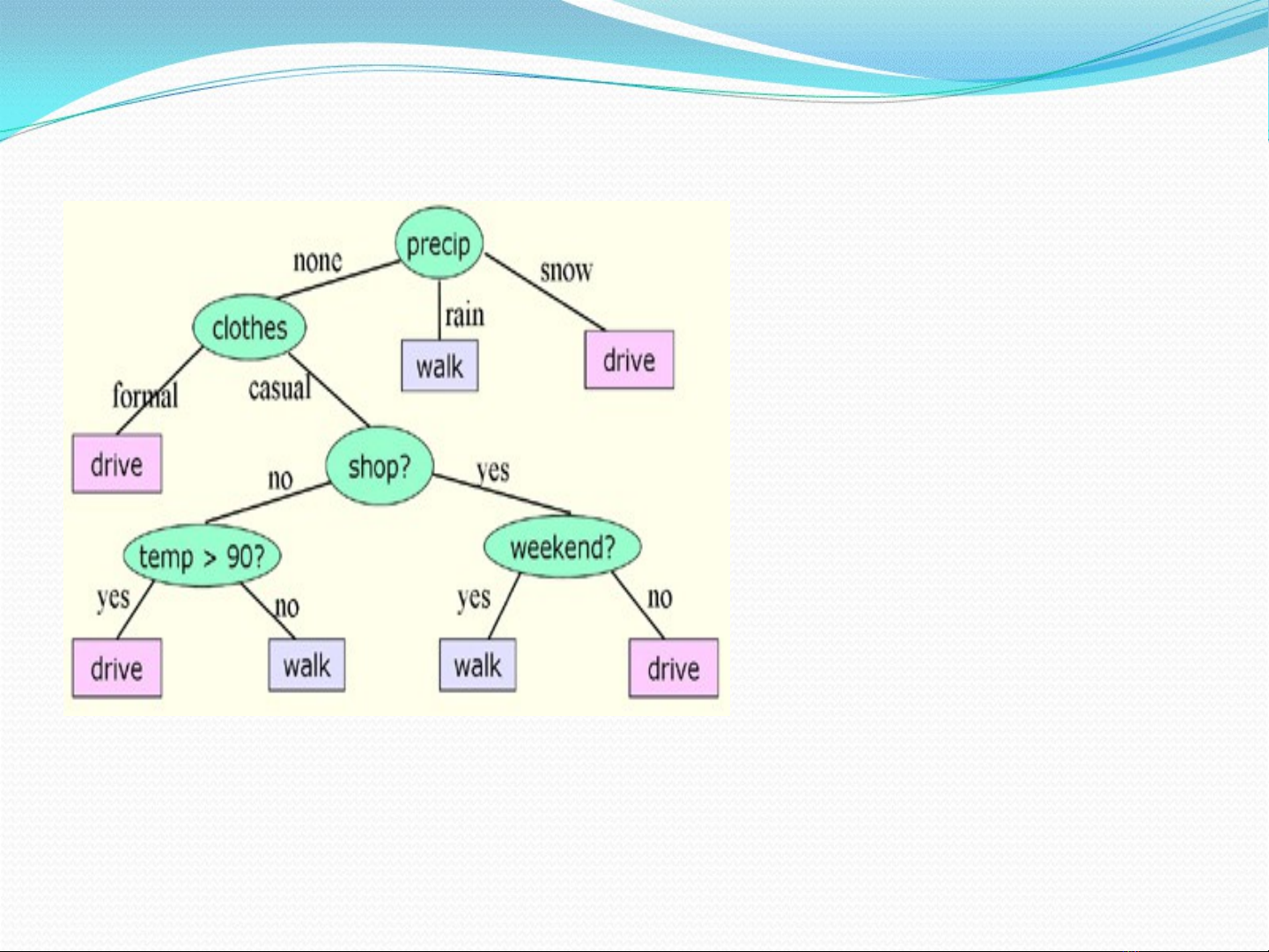 precip

none

rain

snow

clothes

walk

drive

formal

casual

drive

shop?

no

yes

temp > 90?

weekend?

yes

no

yes

no

drive

walk

walk

drive